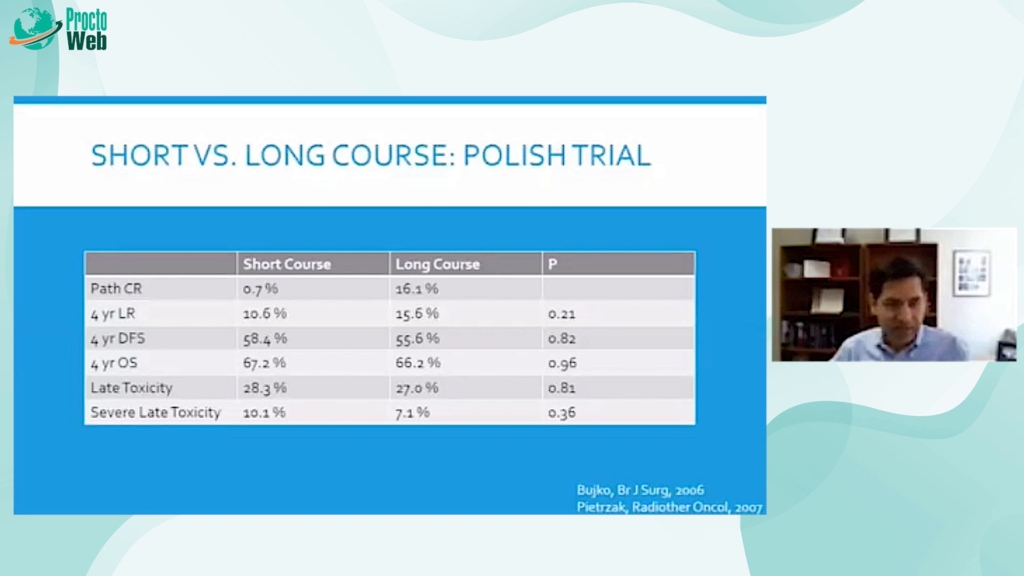 Procto Web

SHORT VS. LONG COURSE: POLISH TRIAL

| | Short Course | Long Course | P |
|---|---|---|---|
| Path CR | 0.7 % | 16.1 % | |
| 4 yr LR | 10.6 % | 15.6 % | 0.21 |
| 4 yr DFS | 58.4 % | 55.6 % | 0.82 |
| 4 yr OS | 67.2 % | 66.2 % | 0.96 |
| Late Toxicity | 28.3 % | 27.0 % | 0.81 |
| Severe Late Toxicity | 10.1 % | 7.1 % | 0.36 |

Bujko, Br J Surg, 2006
Pietrzak, Radiother Oncol, 2007